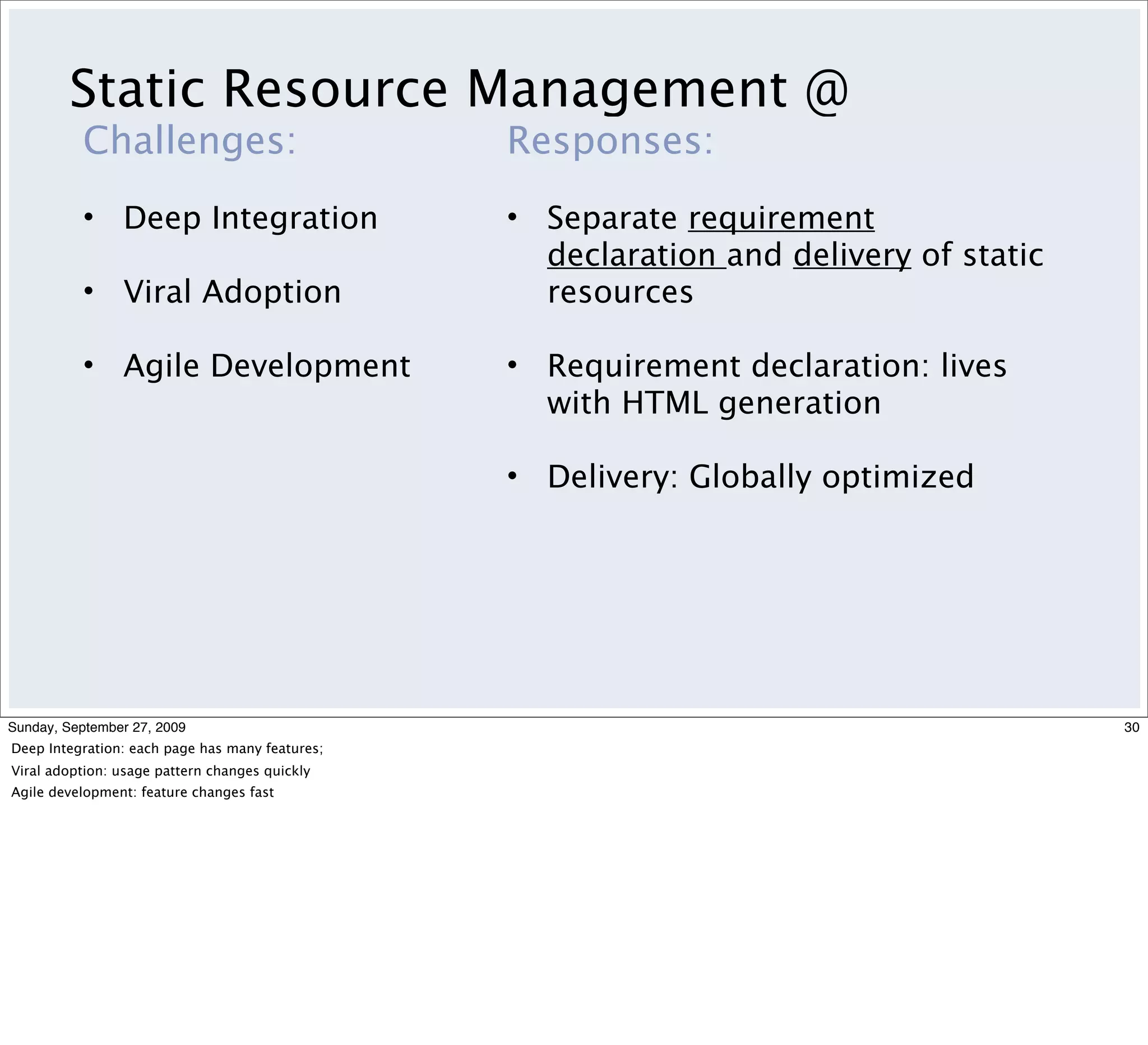 Static Resource Management @

Challenges:

• Deep Integration

• Viral Adoption

• Agile Development

Responses:

• Separate requirement declaration and delivery of static resources

• Requirement declaration: lives with HTML generation

• Delivery: Globally optimized

Sunday, September 27, 2009

30

Deep Integration: each page has many features;

Viral adoption: usage pattern changes quickly

Agile development: feature changes fast